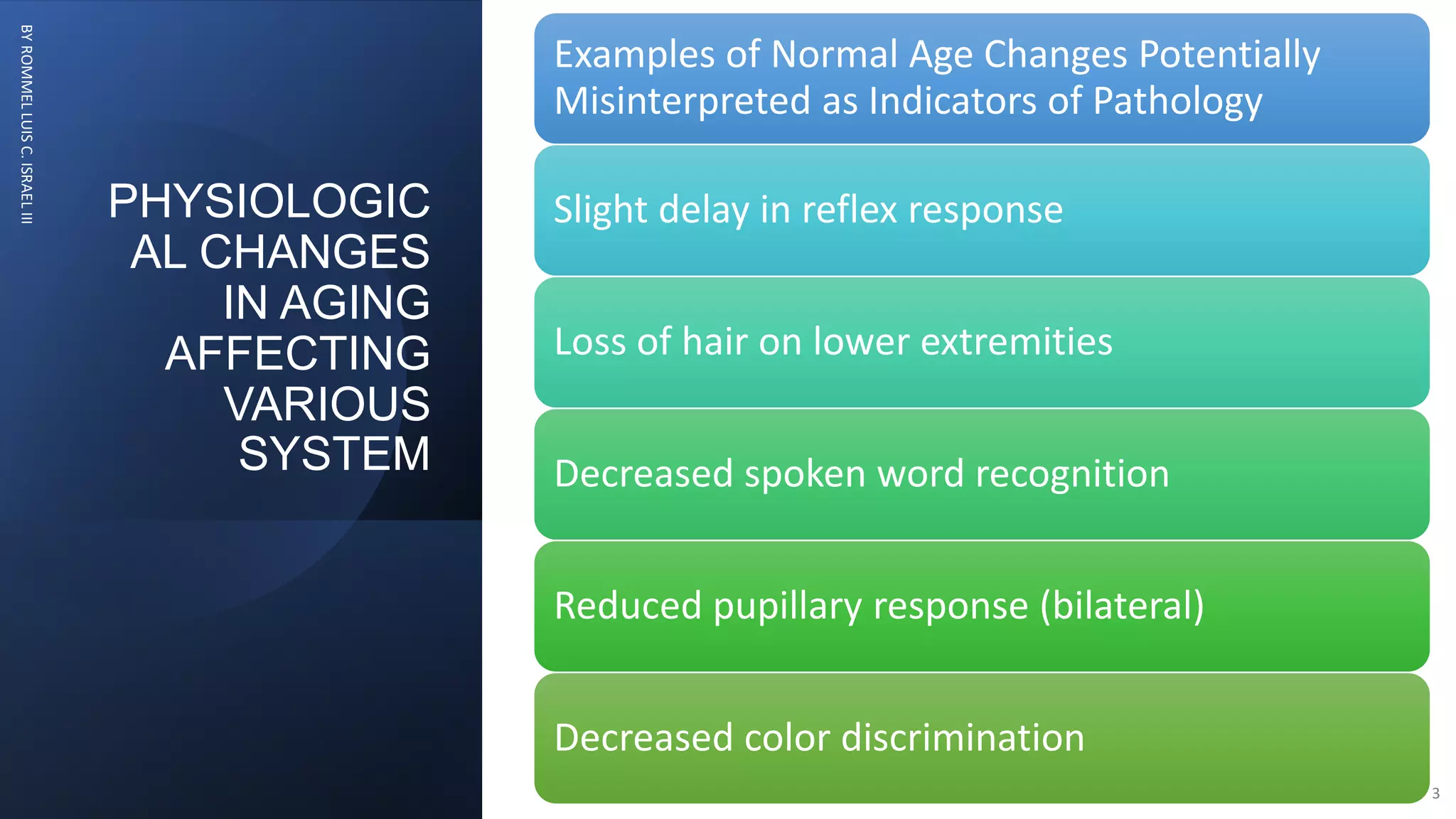 BY ROMMEL LUIS C. ISRAEL III

PHYSIOLOGICAL CHANGES IN AGING AFFECTING VARIOUS SYSTEM

Examples of Normal Age Changes Potentially Misinterpreted as Indicators of Pathology

Slight delay in reflex response

Loss of hair on lower extremities

Decreased spoken word recognition

Reduced pupillary response (bilateral)

Decreased color discrimination

3